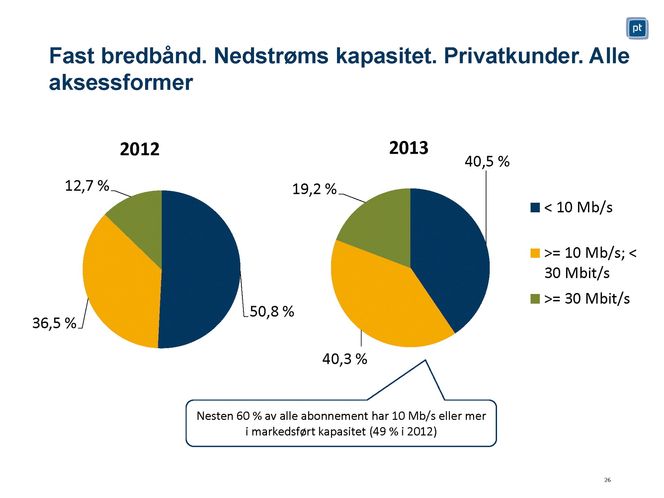 pt

Fast bredbånd. Nedstrøms kapasitet. Privatkunder. Alle aksessformer

2012

12,7 %

36,5 %

50,8 %

2013

19,2 %

40,5 %

40,3 %

< 10 Mb/s

>= 10 Mb/s; < 30 Mbit/s

>= 30 Mbit/s

Nesten 60 % av alle abonnement har 10 Mb/s eller mer i markedsført kapasitet (49 % i 2012)

26